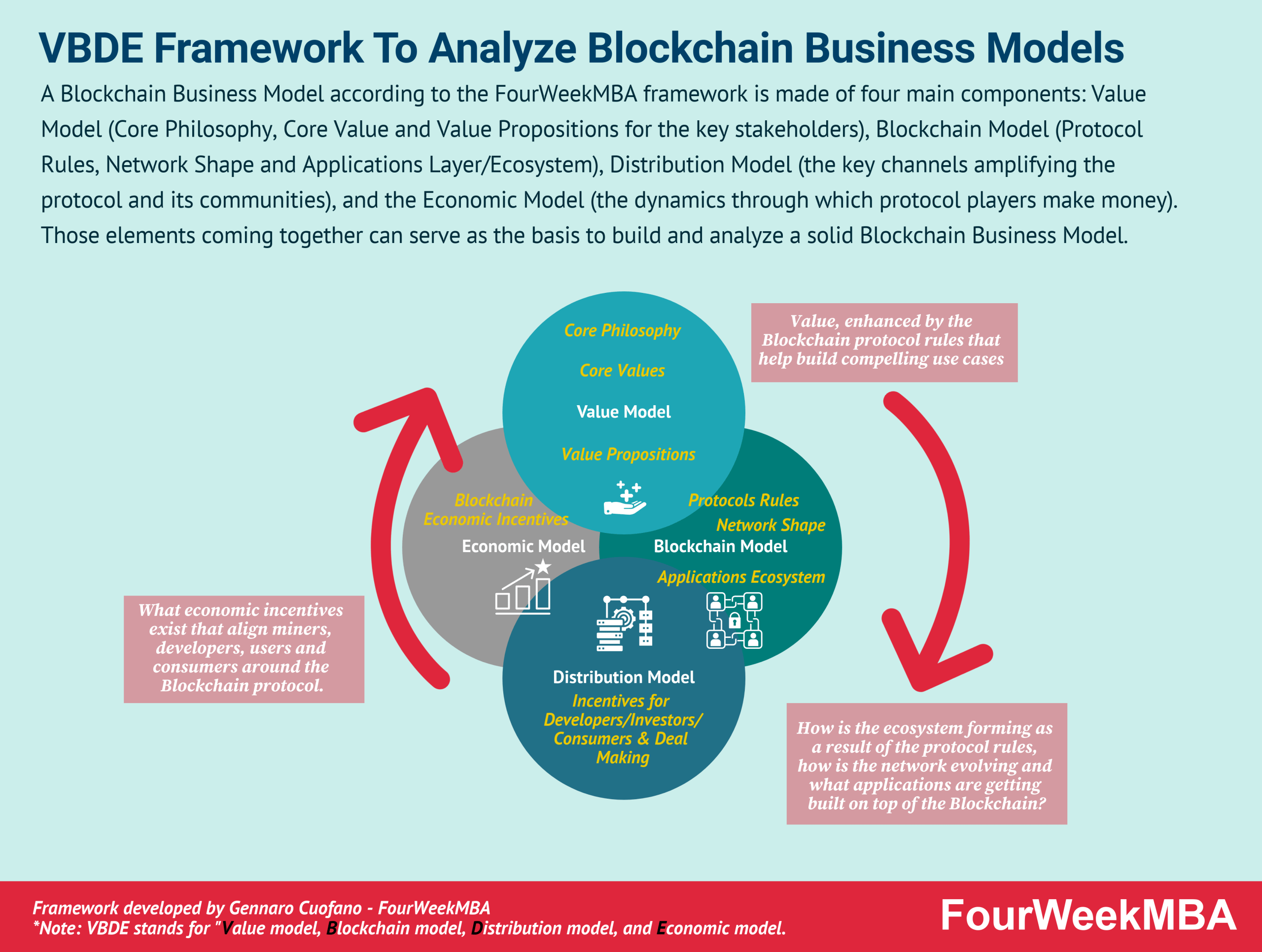 VBDE Framework To Analyze Blockchain Business Models

A Blockchain Business Model according to the FourWeekMBA framework is made of four main components: Value Model (Core Philosophy, Core Value and Value Propositions for the key stakeholders), Blockchain Model (Protocol Rules, Network Shape and Applications Layer/Ecosystem), Distribution Model (the key channels amplifying the protocol and its communities), and the Economic Model (the dynamics through which protocol players make money). Those elements coming together can serve as the basis to build and analyze a solid Blockchain Business Model.

Core Philosophy

Core Values

Value Model

Value Propositions

Value, enhanced by the Blockchain protocol rules that help build compelling use cases

Blockchain Economic Incentives

Economic Model

Protocols Rules

Network Shape

Blockchain Model

Applications Ecosystem

What economic incentives exist that align miners, developers, users and consumers around the Blockchain protocol.

Distribution Model

Incentives for Developers/Investors/ Consumers & Deal Making

How is the ecosystem forming as a result of the protocol rules, how is the network evolving and what applications are getting built on top of the Blockchain?

Framework developed by Gennaro Cuofano - FourWeekMBA
*Note: VBDE stands for "Value model, Blockchain model, Distribution model, and Economic model.

FourWeekMBA